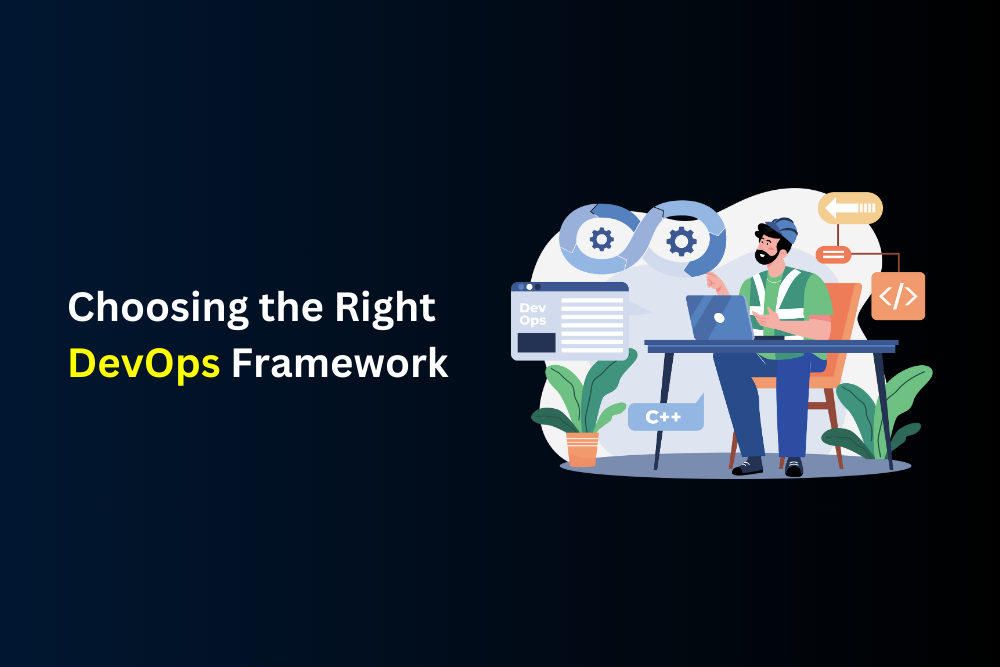 Choosing the Right DevOps Framework

Dev Ops

C++

</>